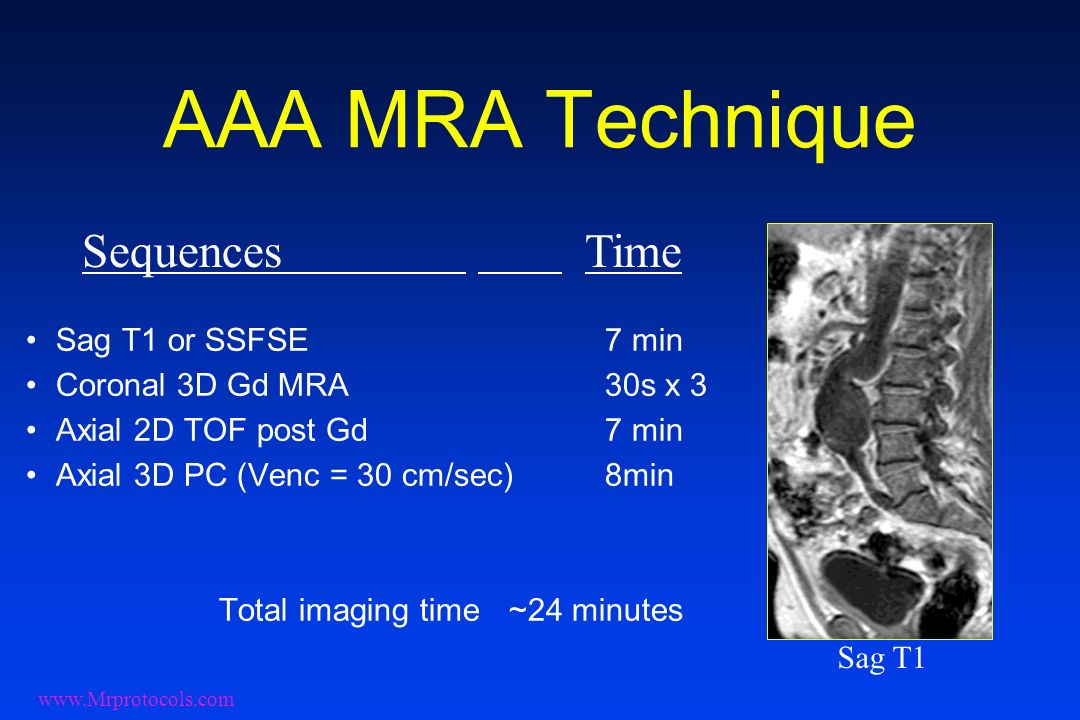 AAA MRA Technique

| Sequences | Time |
|---|---|
| • Sag T1 or SSFSE | 7 min |
| • Coronal 3D Gd MRA | 30s x 3 |
| • Axial 2D TOF post Gd | 7 min |
| • Axial 3D PC (Venc = 30 cm/sec) | 8min |

Total imaging time ~24 minutes

Sag T1

www.Mrprotocols.com